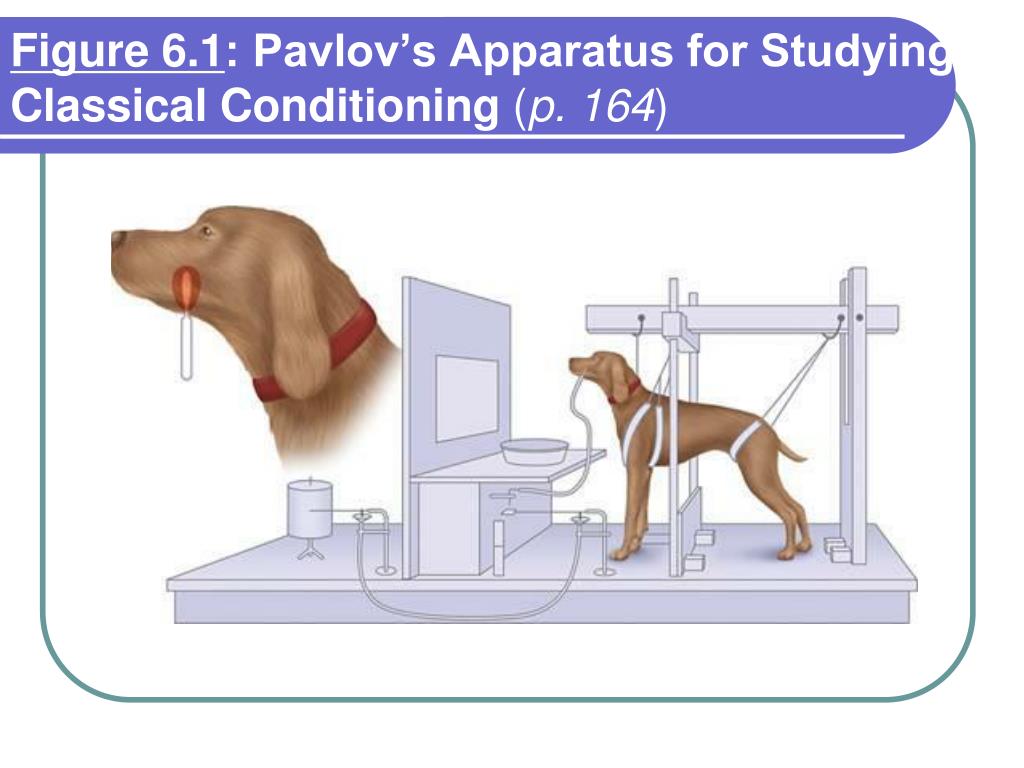 Figure 6.1: Pavlov's Apparatus for Studying Classical Conditioning (p. 164)